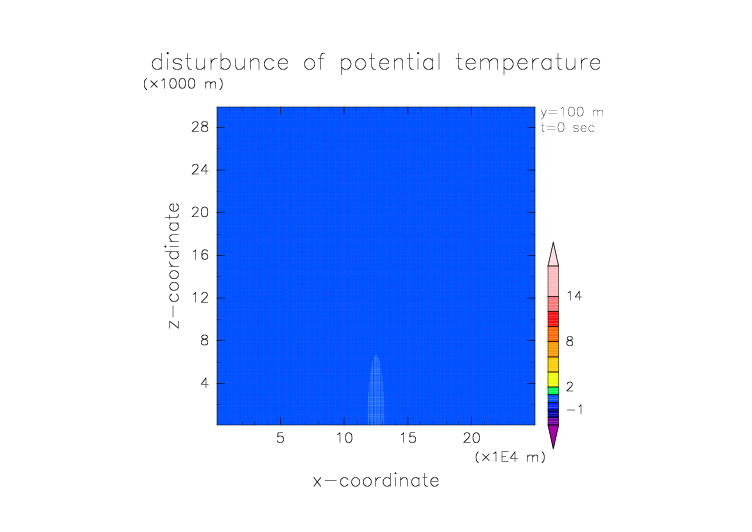 disturbunce of potential temperature

(×1000 m)

y=100 m
t=0 sec

28
24
20
16
12
8
4

z−coordinate

5
10
15
20

(×1E4 m)

x−coordinate

14
8
2
−1